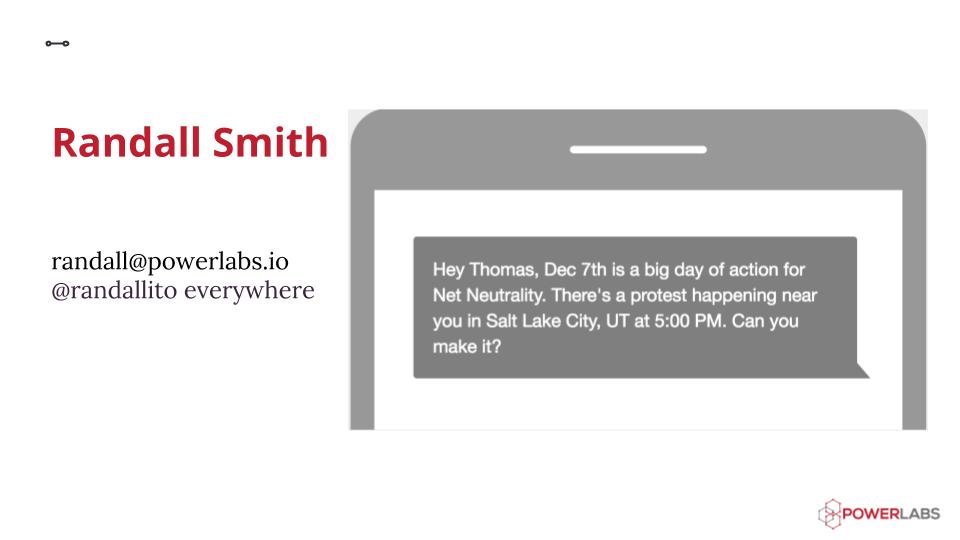 Randall Smith

randall@powerlabs.io
@randallito everywhere

Hey Thomas, Dec 7th is a big day of action for Net Neutrality. There's a protest happening near you in Salt Lake City, UT at 5:00 PM. Can you make it?

POWERLABS